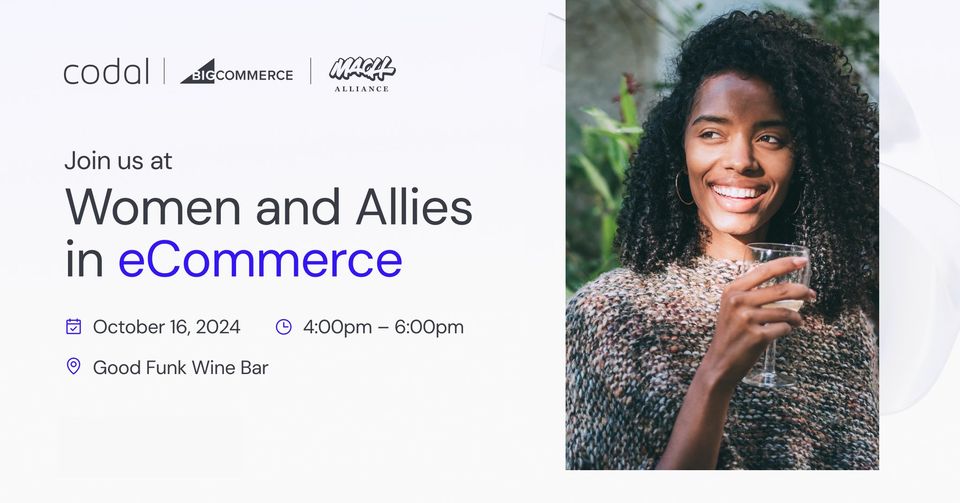 codal | BIGCOMMERCE | MACH ALLIANCE

Join us at

Women and Allies in eCommerce

October 16, 2024 4:00pm – 6:00pm

Good Funk Wine Bar